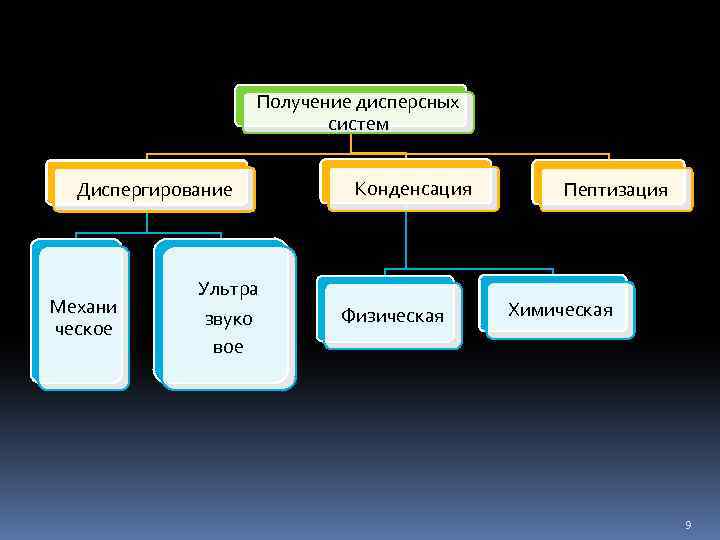 Получение дисперсных систем

Диспергирование

Конденсация

Пептизация

Механи ческое

Ультра звуко вое

Физическая

Химическая

9